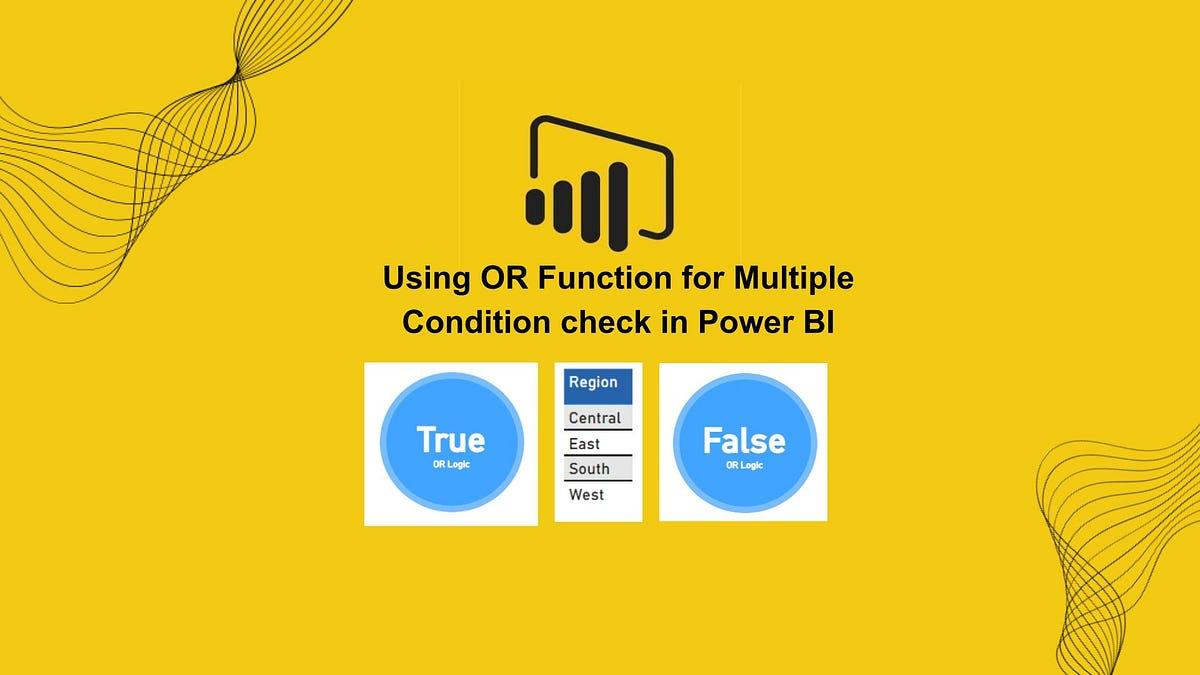 Using OR Function for Multiple Condition check in Power BI

True
OR Logic

| Region |
|---|
| Central |
| East |
| South |
| West |

False
OR Logic